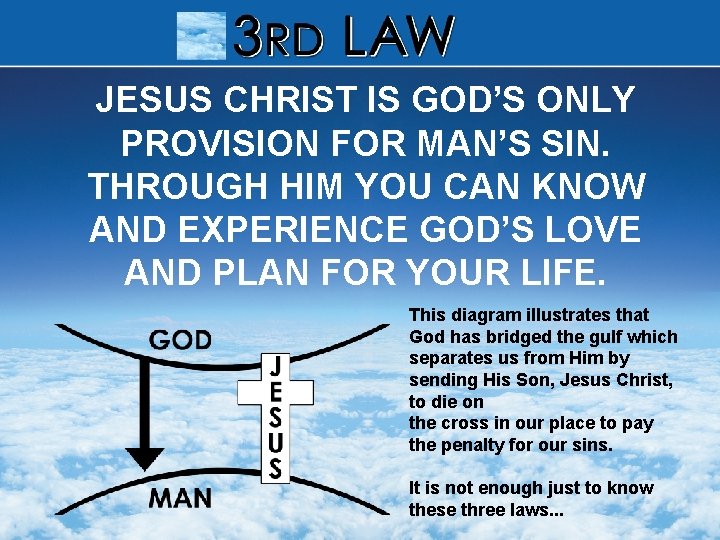 3RD LAW

JESUS CHRIST IS GOD'S ONLY PROVISION FOR MAN'S SIN. THROUGH HIM YOU CAN KNOW AND EXPERIENCE GOD'S LOVE AND PLAN FOR YOUR LIFE.

GOD

JESUS

MAN

This diagram illustrates that God has bridged the gulf which separates us from Him by sending His Son, Jesus Christ, to die on the cross in our place to pay the penalty for our sins.

It is not enough just to know these three laws...